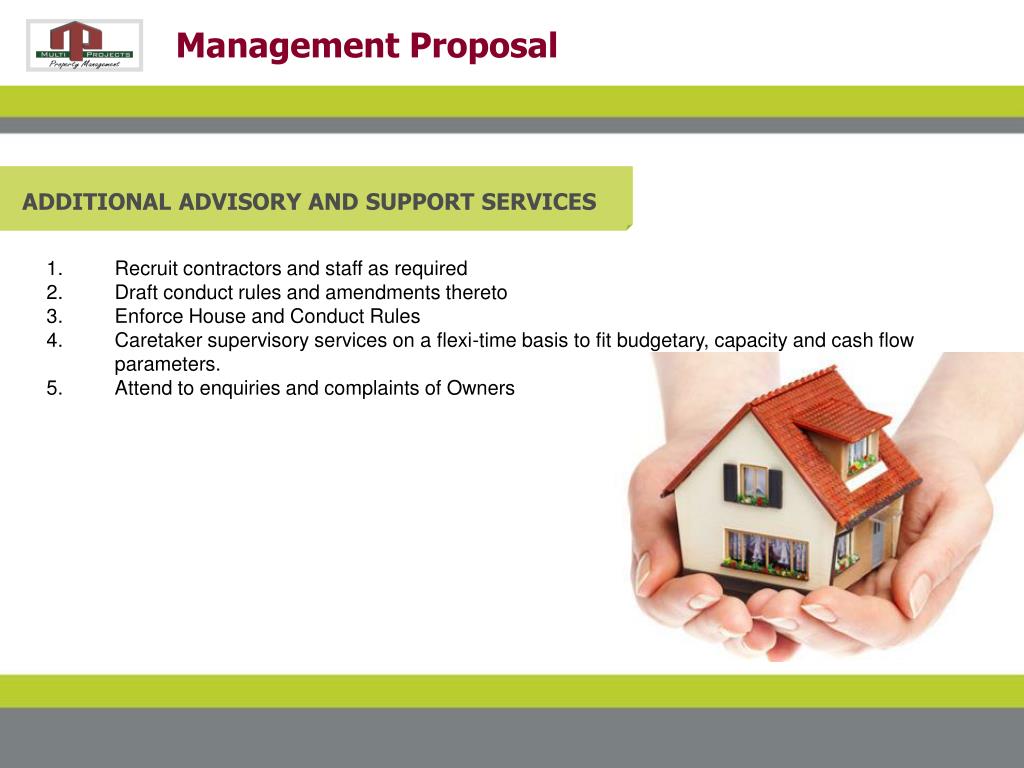 MULTI PROJECTS
Property Management

Management Proposal

ADDITIONAL ADVISORY AND SUPPORT SERVICES

1. Recruit contractors and staff as required
2. Draft conduct rules and amendments thereto
3. Enforce House and Conduct Rules
4. Caretaker supervisory services on a flexi-time basis to fit budgetary, capacity and cash flow parameters.
5. Attend to enquiries and complaints of Owners